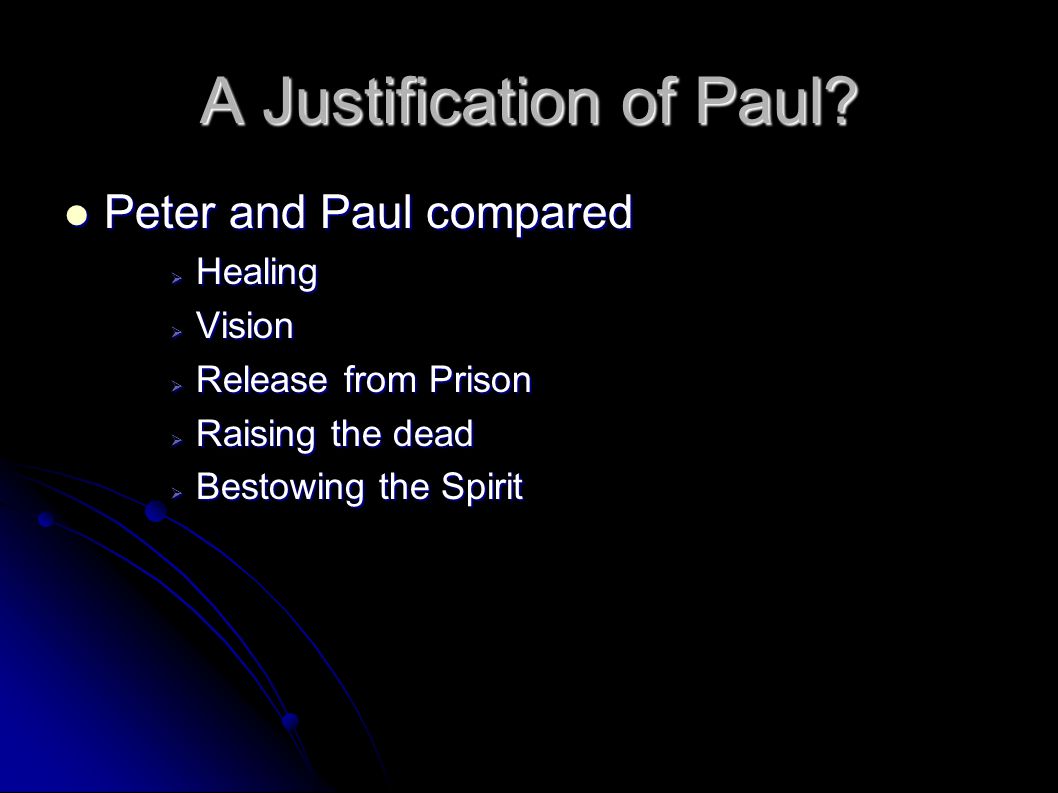 A Justification of Paul?

- Peter and Paul compared
  - Healing
  - Vision
  - Release from Prison
  - Raising the dead
  - Bestowing the Spirit